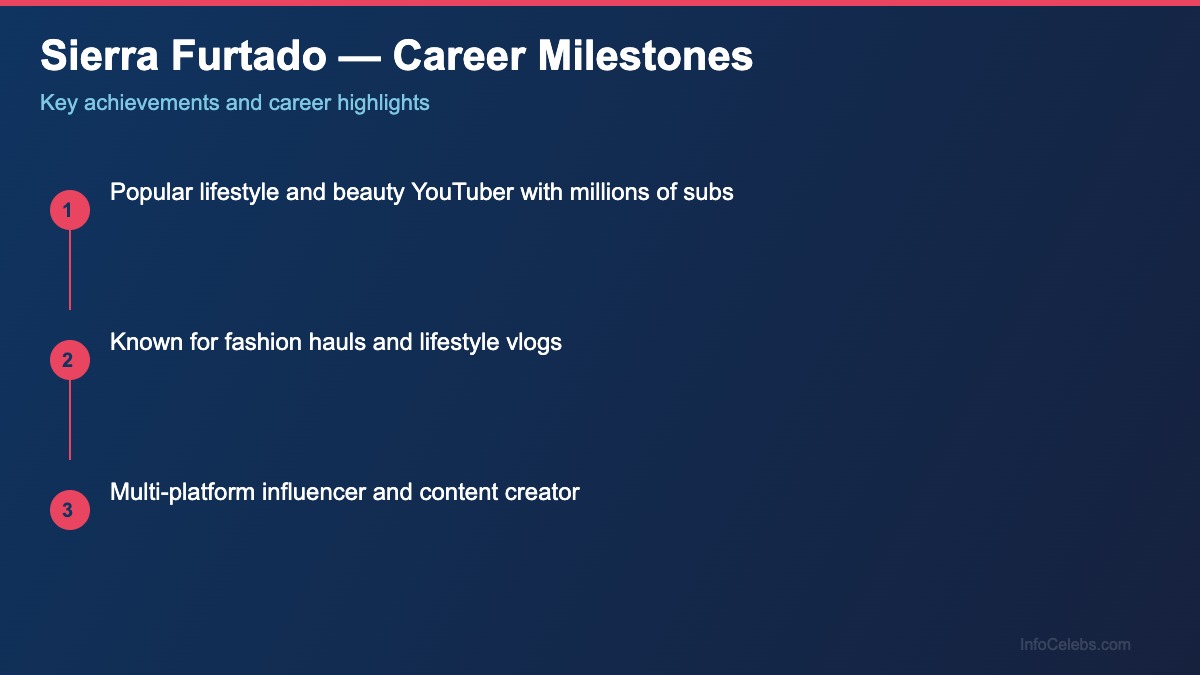 Sierra Furtado — Career Milestones

Key achievements and career highlights

1
Popular lifestyle and beauty YouTuber with millions of subs

2
Known for fashion hauls and lifestyle vlogs

3
Multi-platform influencer and content creator

InfoCelebs.com